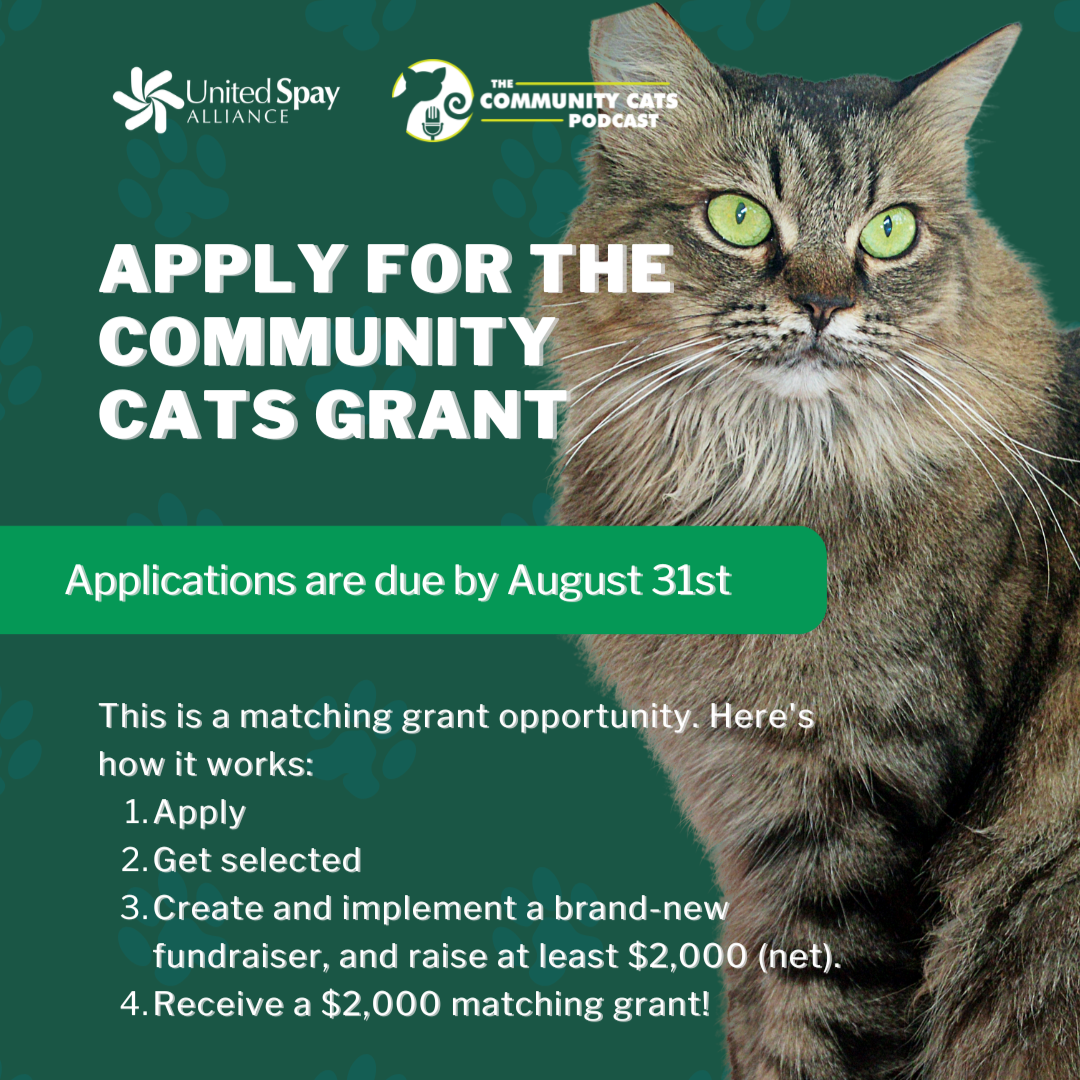 United Spay ALLIANCE

THE COMMUNITY CATS PODCAST

APPLY FOR THE COMMUNITY CATS GRANT

Applications are due by August 31st

This is a matching grant opportunity. Here's how it works:
1. Apply
2. Get selected
3. Create and implement a brand-new fundraiser, and raise at least \$2,000 (net).
4. Receive a \$2,000 matching grant!